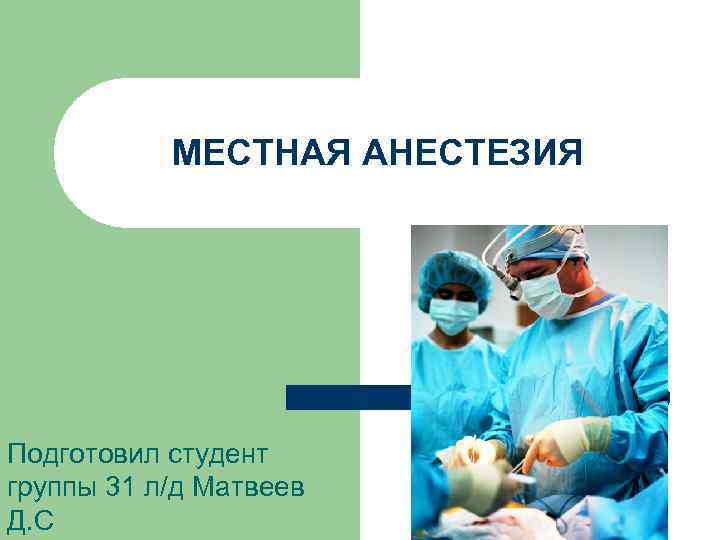 МЕСТНАЯ АНЕСТЕЗИЯ

Подготовил студент группы 31 л/д Матвеев Д.С